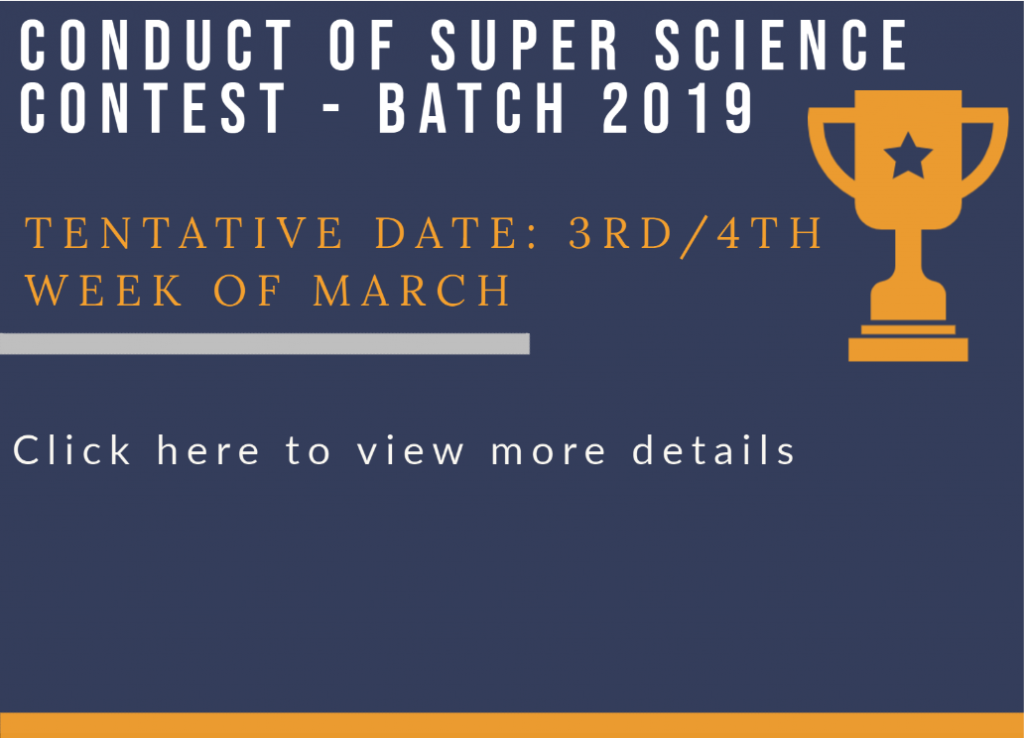 CONDUCT OF SUPER SCIENCE CONTEST - BATCH 2019

TENTATIVE DATE: 3RD/4TH WEEK OF MARCH

Click here to view more details